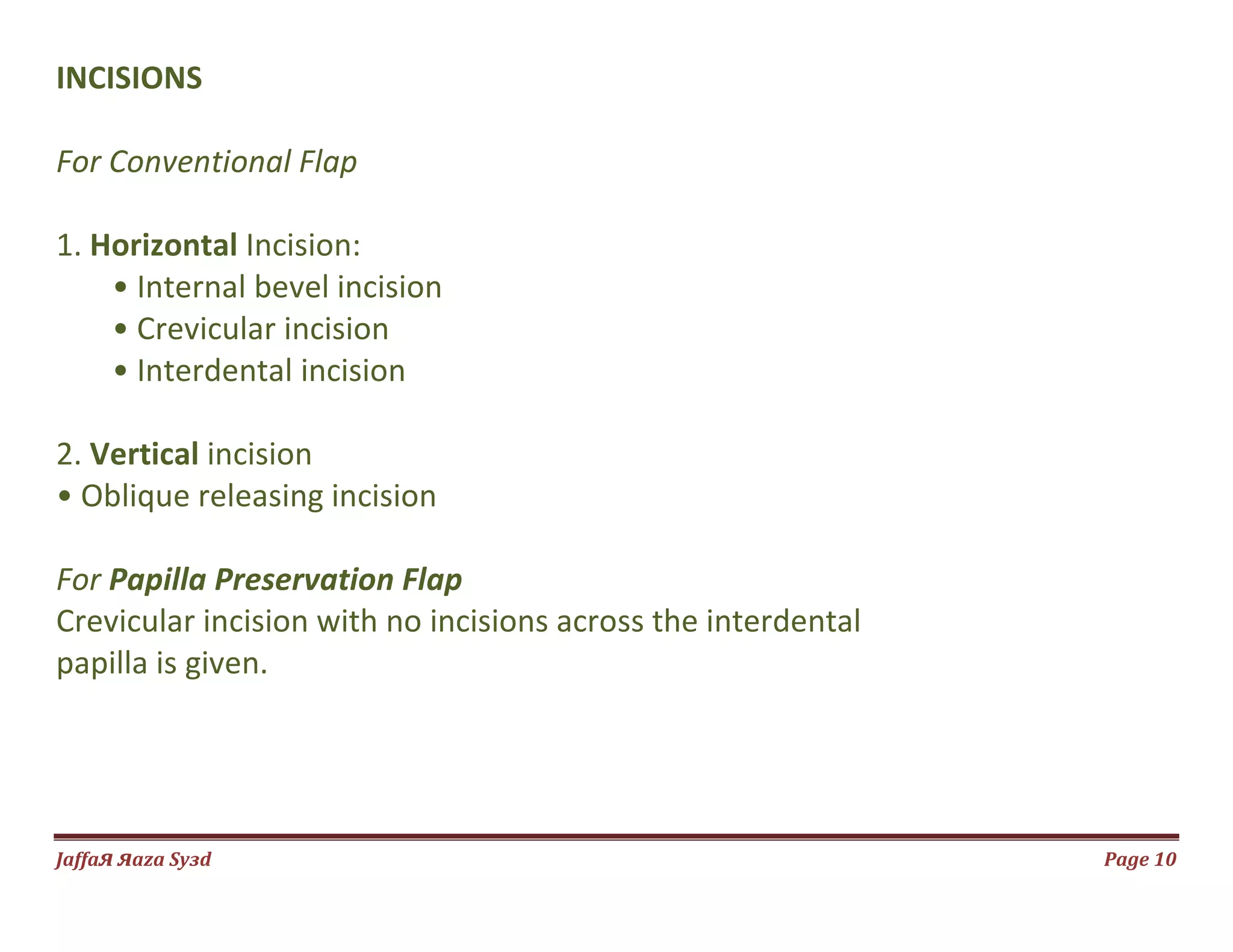 INCISIONS

For Conventional Flap

1. Horizontal Incision:
• Internal bevel incision
• Crevicular incision
• Interdental incision

2. Vertical incision
• Oblique releasing incision

For Papilla Preservation Flap
Crevicular incision with no incisions across the interdental papilla is given.

JaffaЯ Яaza Syзd

Page 10